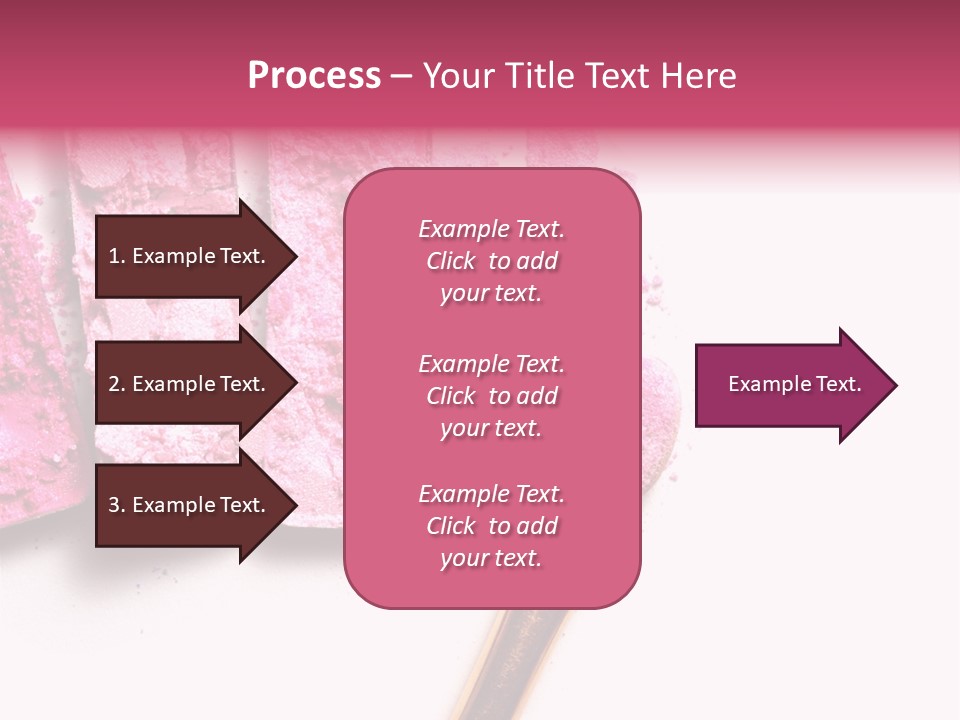 Process – Your Title Text Here

1. Example Text.

2. Example Text.

3. Example Text.

Example Text. Click to add your text.

Example Text. Click to add your text.

Example Text. Click to add your text.

Example Text.